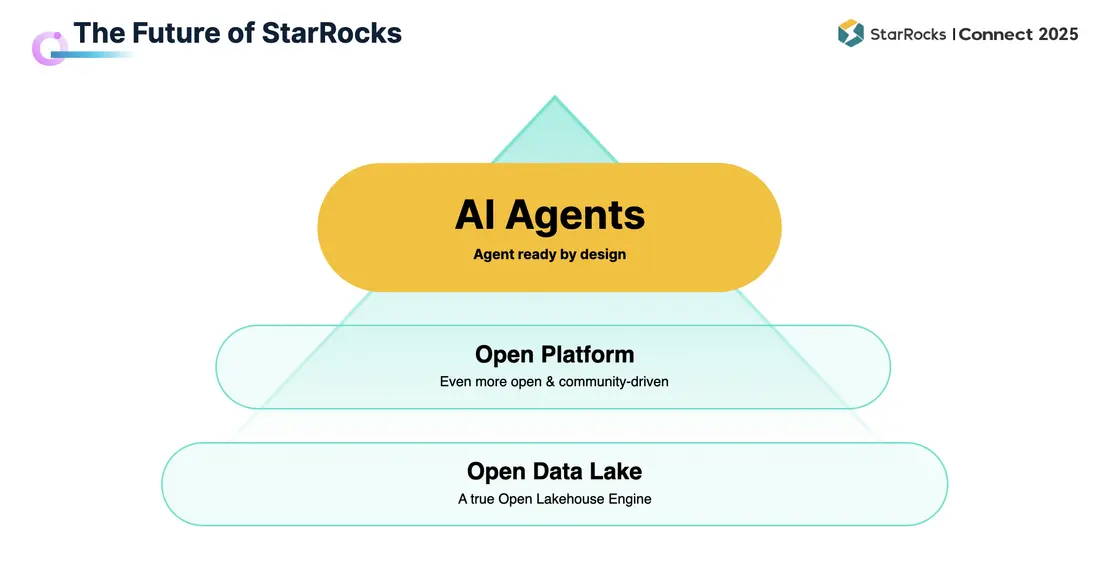 The Future of StarRocks

StarRocks | Connect 2025

AI Agents

Agent ready by design

Open Platform

Even more open & community-driven

Open Data Lake

A true Open Lakehouse Engine